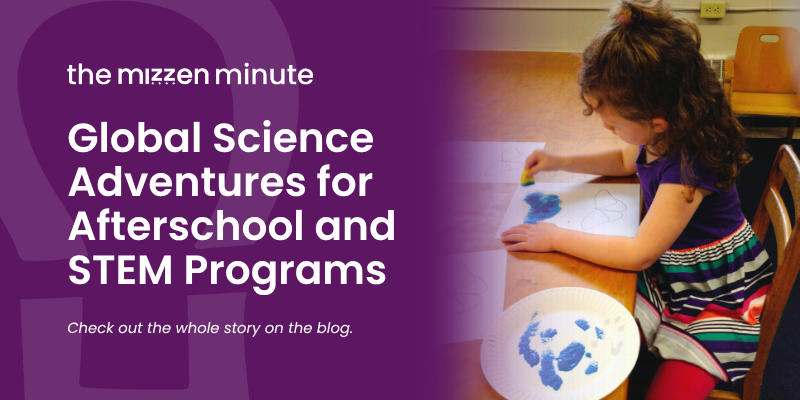 the mizzen minute

Global Science Adventures for Afterschool and STEM Programs

Check out the whole story on the blog.